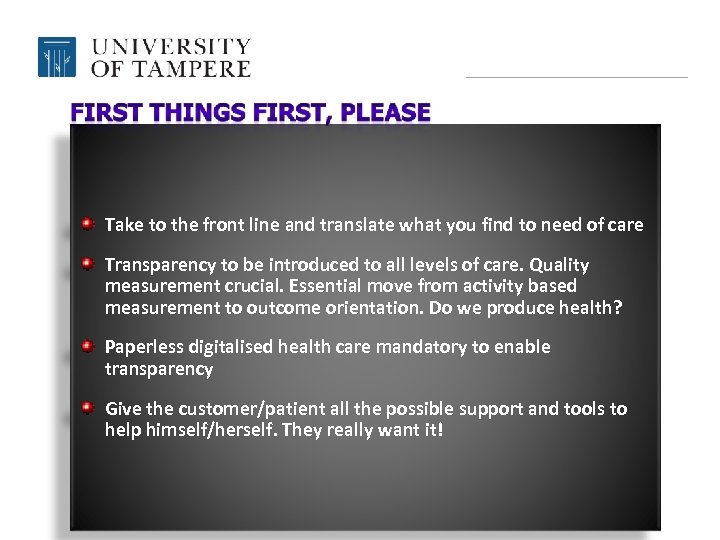 UNIVERSITY OF TAMPERE

FIRST THINGS FIRST, PLEASE

Take to the front line and translate what you find to need of care

Transparency to be introduced to all levels of care. Quality measurement crucial. Essential move from activity based measurement to outcome orientation. Do we produce health?

Paperless digitalised health care mandatory to enable transparency

Give the customer/patient all the possible support and tools to help himself/herself. They really want it!